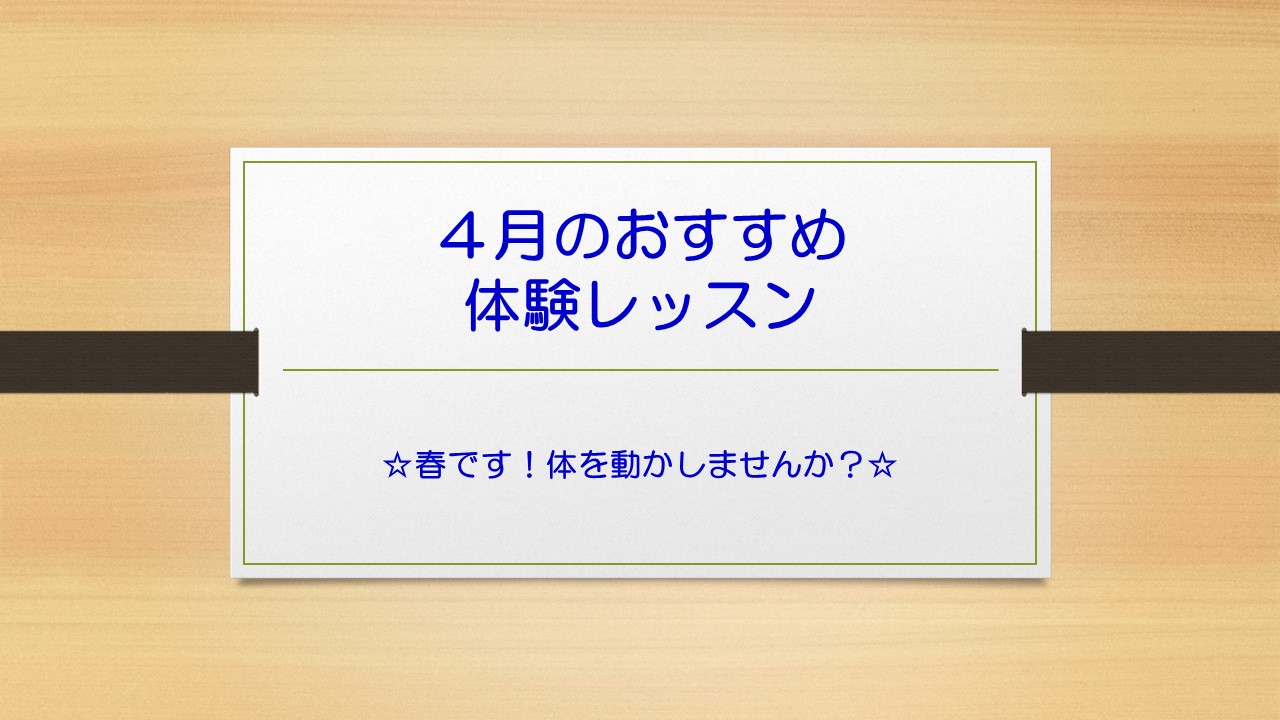 ４月のおすすめ
体験レッスン

☆春です！体を動かしませんか？☆